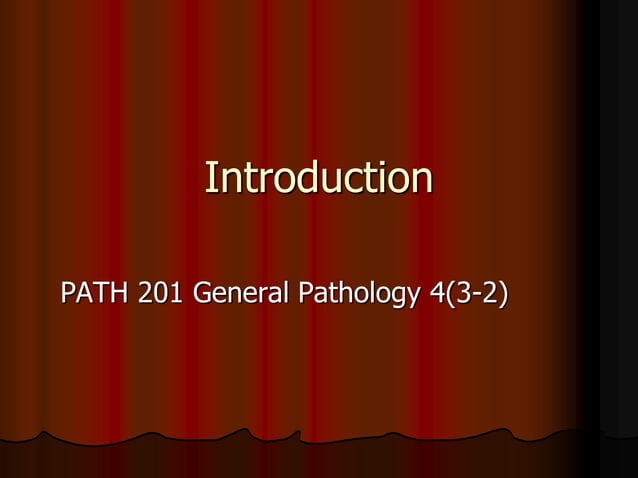 Introduction

PATH 201 General Pathology 4(3-2)